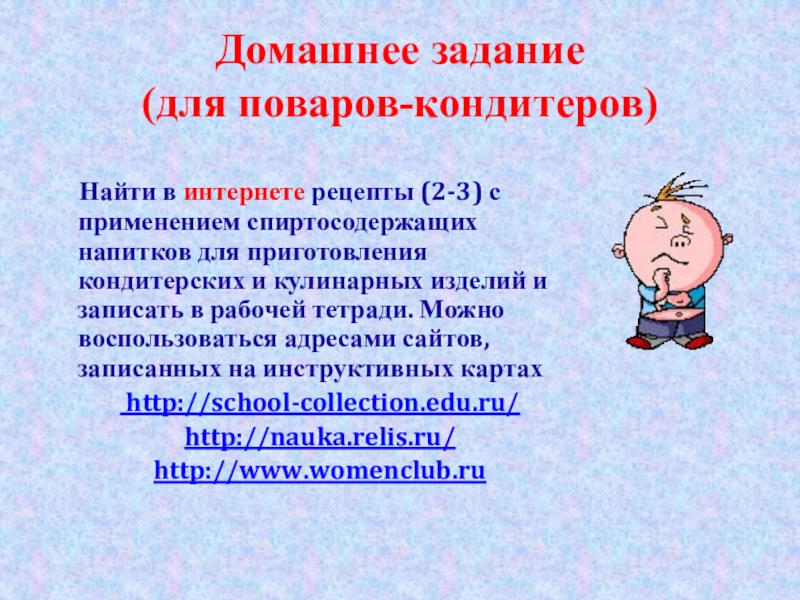 Домашнее задание
(для поваров-кондитеров)

Найти в интернете рецепты (2-3) с применением спиртосодержащих напитков для приготовления кондитерских и кулинарных изделий и записать в рабочей тетради. Можно воспользоваться адресами сайтов, записанных на инструктивных картах

http://school-collection.edu.ru/
http://nauka.relis.ru/
http://www.womenclub.ru